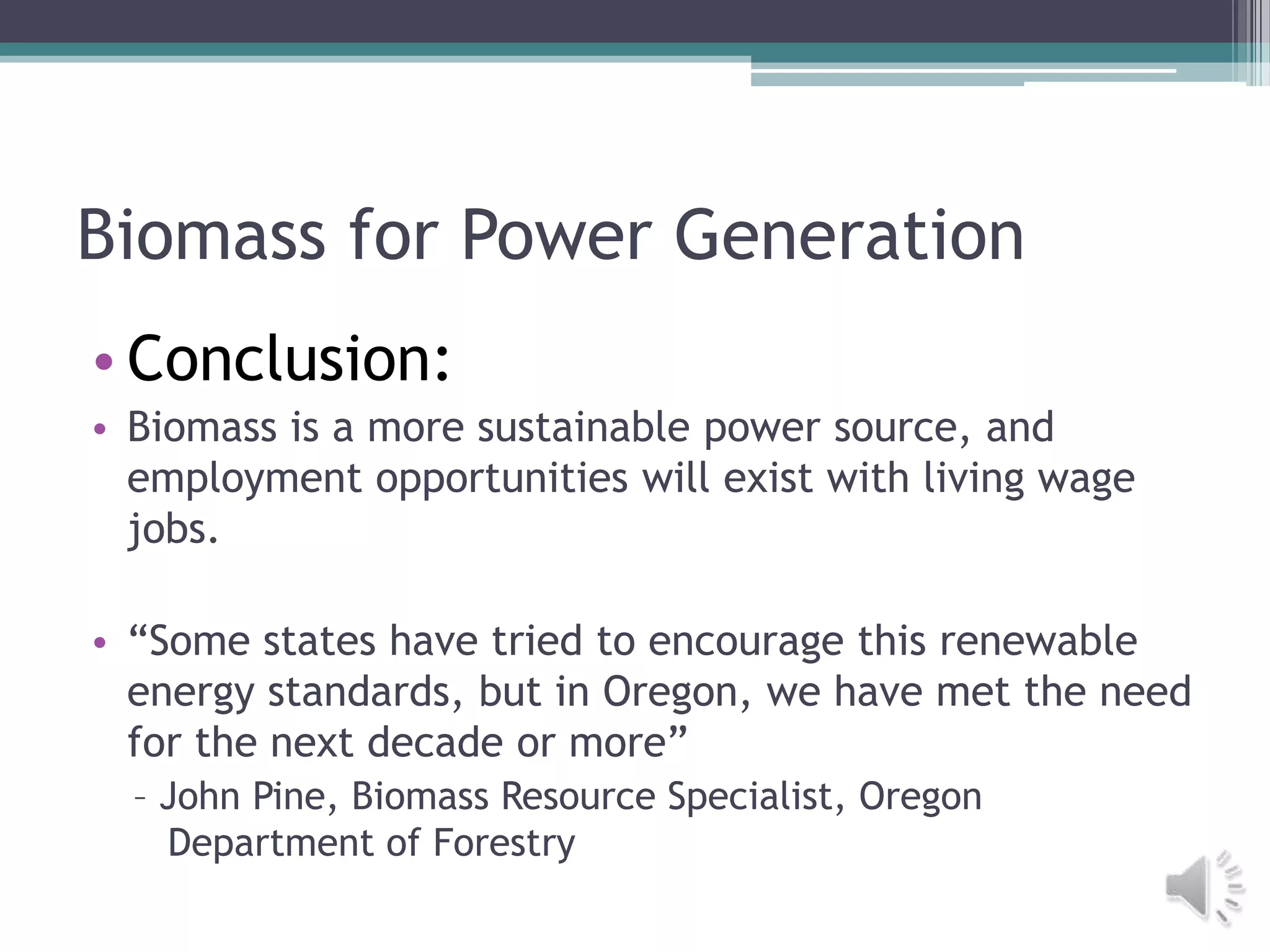 Biomass for Power Generation

• Conclusion:

• Biomass is a more sustainable power source, and employment opportunities will exist with living wage jobs.

• “Some states have tried to encourage this renewable energy standards, but in Oregon, we have met the need for the next decade or more”

– John Pine, Biomass Resource Specialist, Oregon Department of Forestry